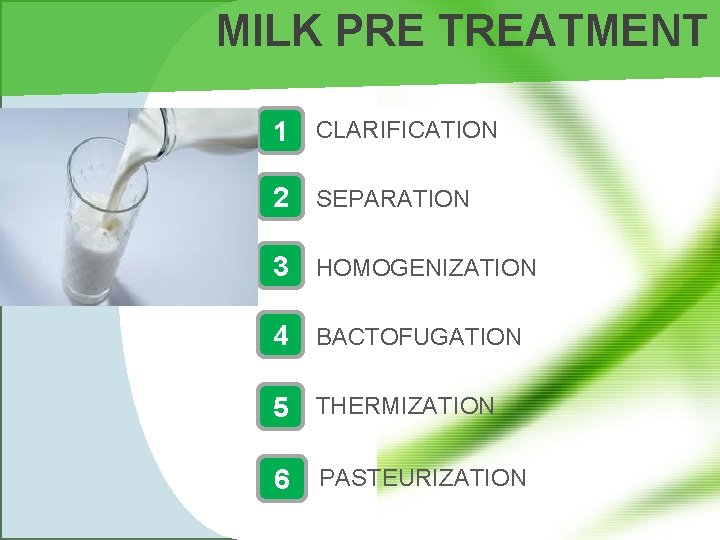 MILK PRE TREATMENT

1 CLARIFICATION

2 SEPARATION

3 HOMOGENIZATION

4 BACTOFUGATION

5 THERMIZATION

6 PASTEURIZATION